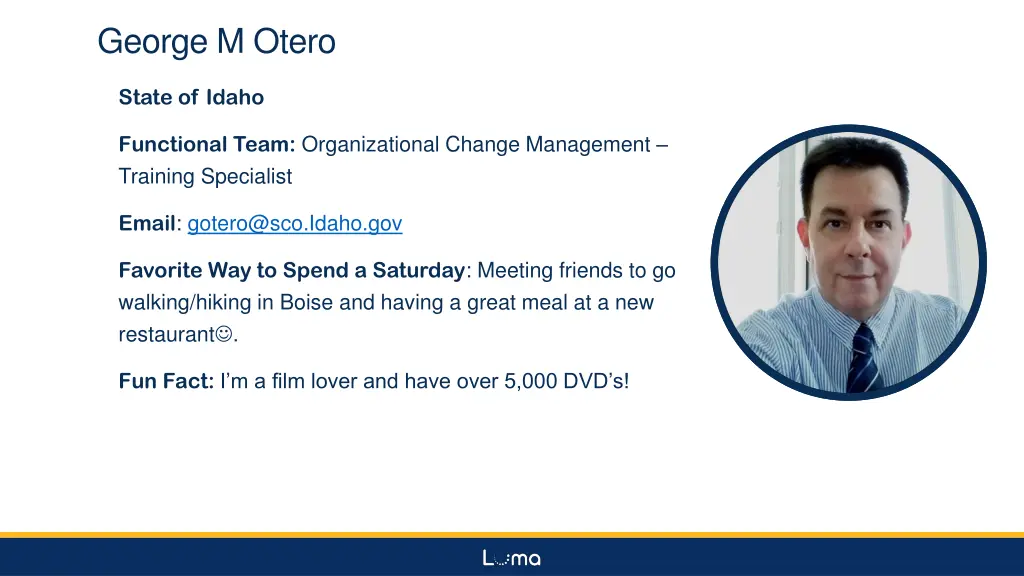 George M Otero

State of Idaho

Functional Team: Organizational Change Management – Training Specialist

Email: gotero@sco.Idaho.gov

Favorite Way to Spend a Saturday: Meeting friends to go walking/hiking in Boise and having a great meal at a new restaurant☺.

Fun Fact: I'm a film lover and have over 5,000 DVD's!

Luma